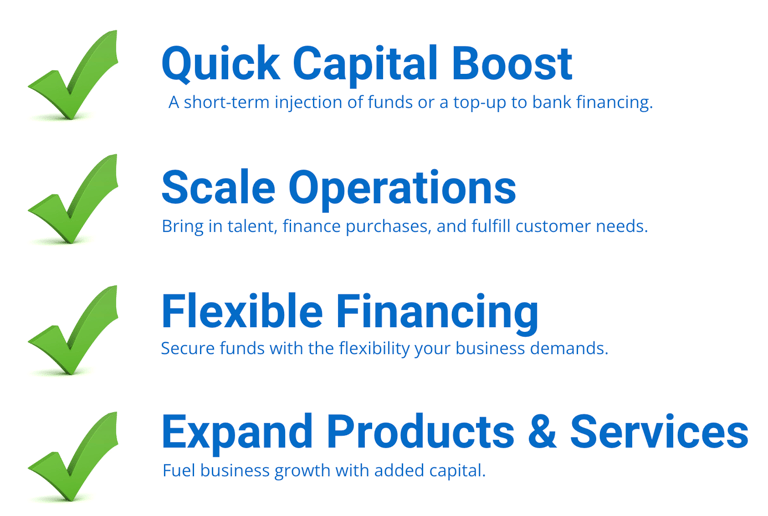 Quick Capital Boost
A short-term injection of funds or a top-up to bank financing.

Scale Operations
Bring in talent, finance purchases, and fulfill customer needs.

Flexible Financing
Secure funds with the flexibility your business demands.

Expand Products & Services
Fuel business growth with added capital.